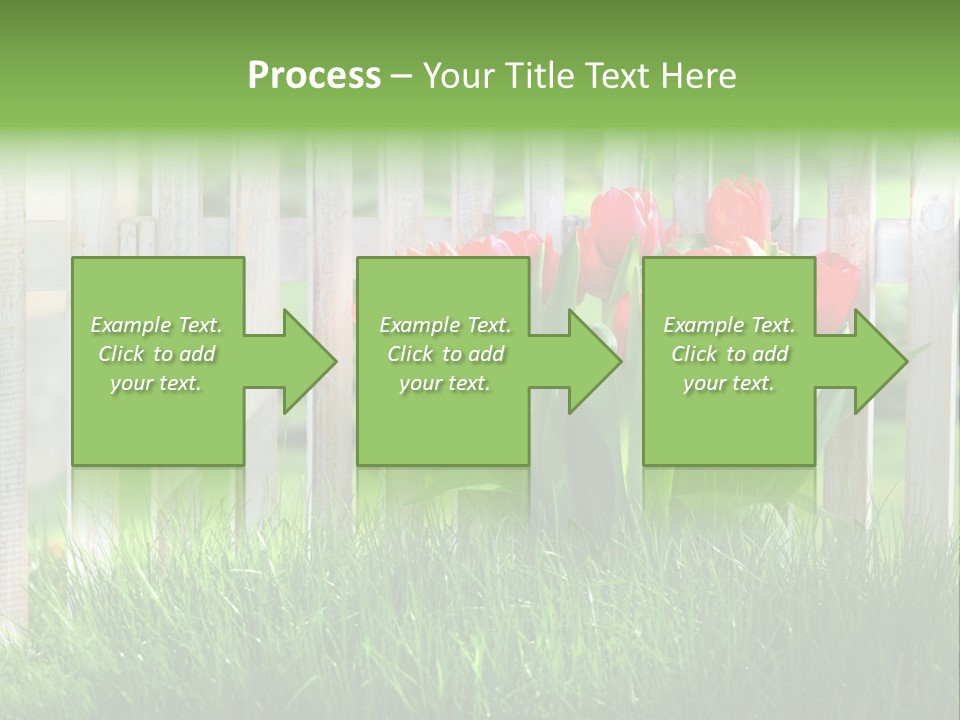 Process – Your Title Text Here

Example Text. Click to add your text.

Example Text. Click to add your text.

Example Text. Click to add your text.